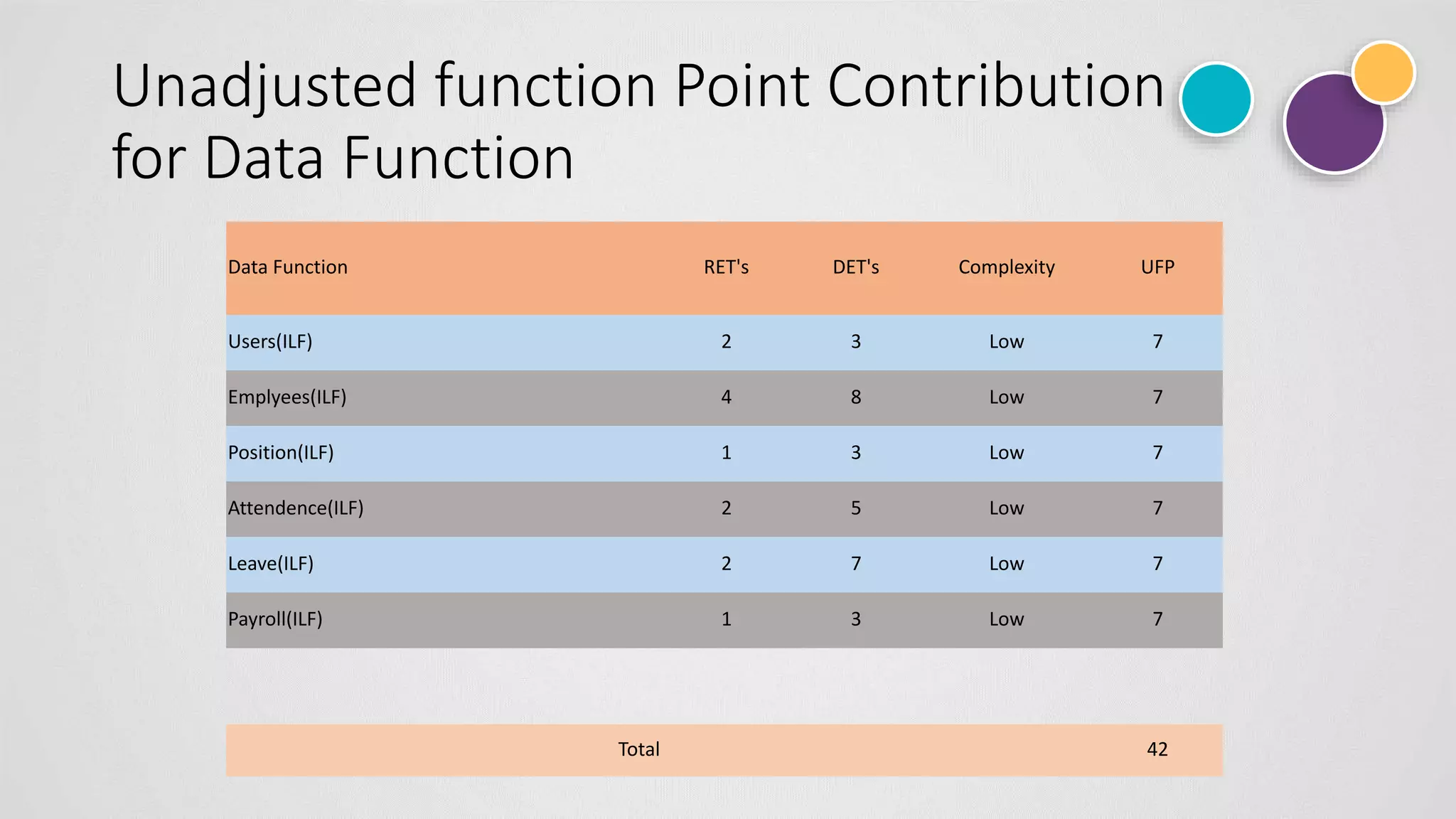 Unadjusted function Point Contribution for Data Function

| Data Function | RET's | DET's | Complexity | UFP |
|---|---|---|---|---|
| Users(ILF) | 2 | 3 | Low | 7 |
| Emplyees(ILF) | 4 | 8 | Low | 7 |
| Position(ILF) | 1 | 3 | Low | 7 |
| Attendence(ILF) | 2 | 5 | Low | 7 |
| Leave(ILF) | 2 | 7 | Low | 7 |
| Payroll(ILF) | 1 | 3 | Low | 7 |

| Total | 42 |
|---|---|